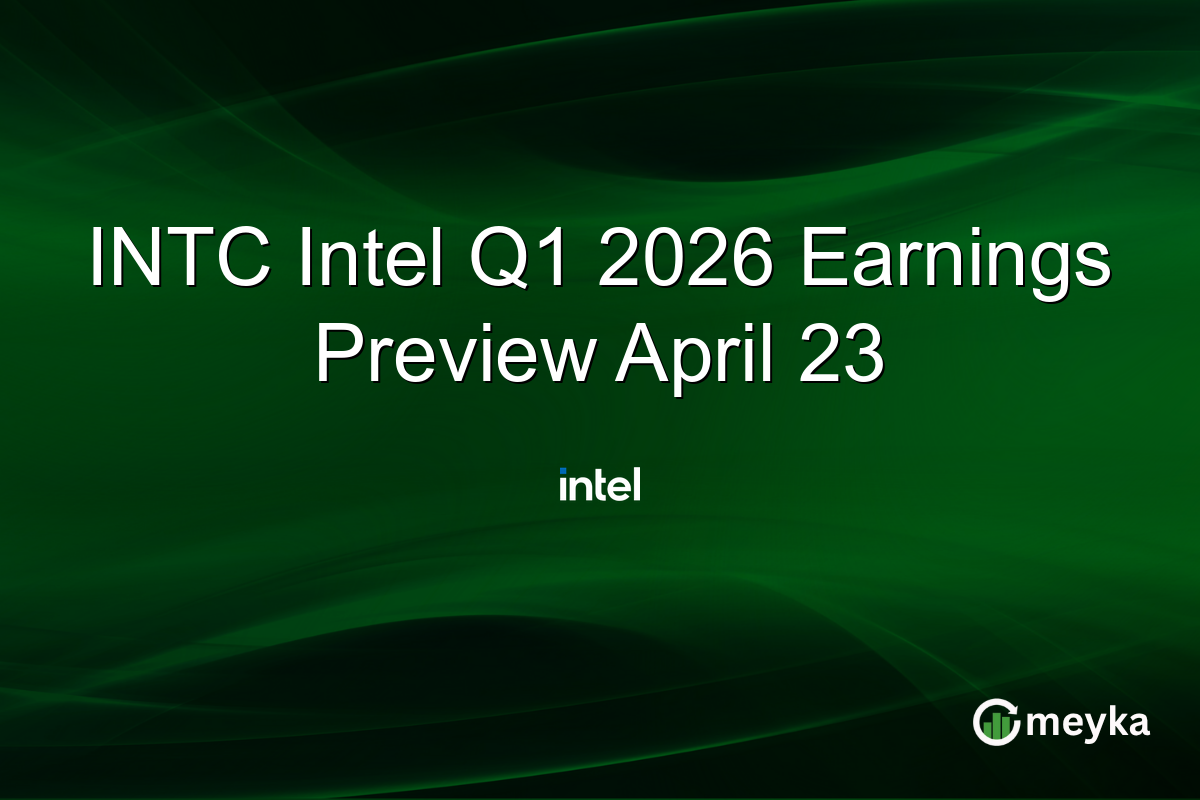 INTC Intel Q1 2026 Earnings Preview April 23

intel

meyka